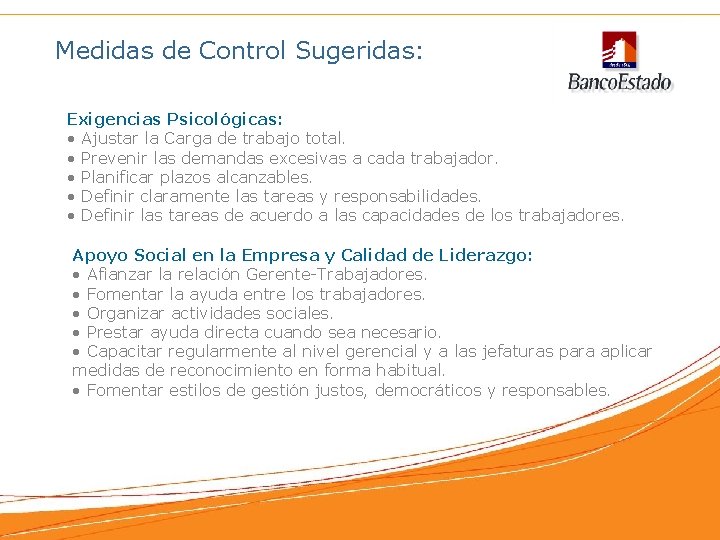 Medidas de Control Sugeridas:

BancoEstado

Exigencias Psicológicas:
• Ajustar la Carga de trabajo total.
• Prevenir las demandas excesivas a cada trabajador.
• Planificar plazos alcanzables.
• Definir claramente las tareas y responsabilidades.
• Definir las tareas de acuerdo a las capacidades de los trabajadores.

Apoyo Social en la Empresa y Calidad de Liderazgo:
• Afianzar la relación Gerente-Trabajadores.
• Fomentar la ayuda entre los trabajadores.
• Organizar actividades sociales.
• Prestar ayuda directa cuando sea necesario.
• Capacitar regularmente al nivel gerencial y a las jefaturas para aplicar medidas de reconocimiento en forma habitual.
• Fomentar estilos de gestión justos, democráticos y responsables.